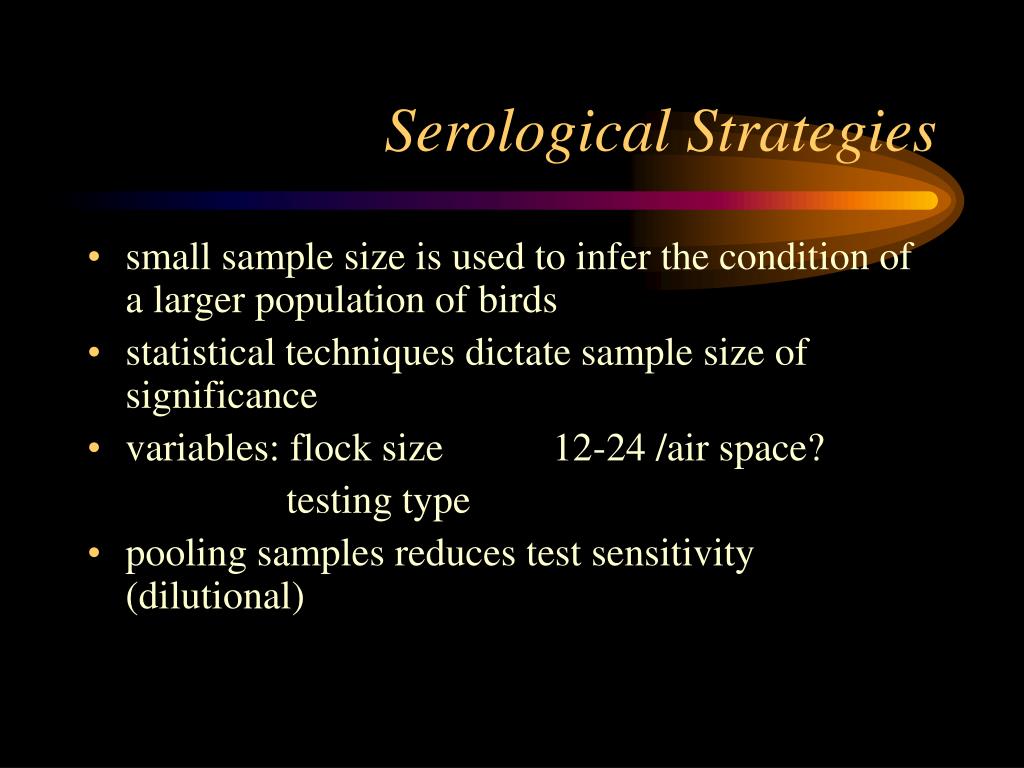 Serological Strategies

• small sample size is used to infer the condition of a larger population of birds
• statistical techniques dictate sample size of significance
• variables: flock size 12-24 /air space?
testing type
• pooling samples reduces test sensitivity (dilutional)